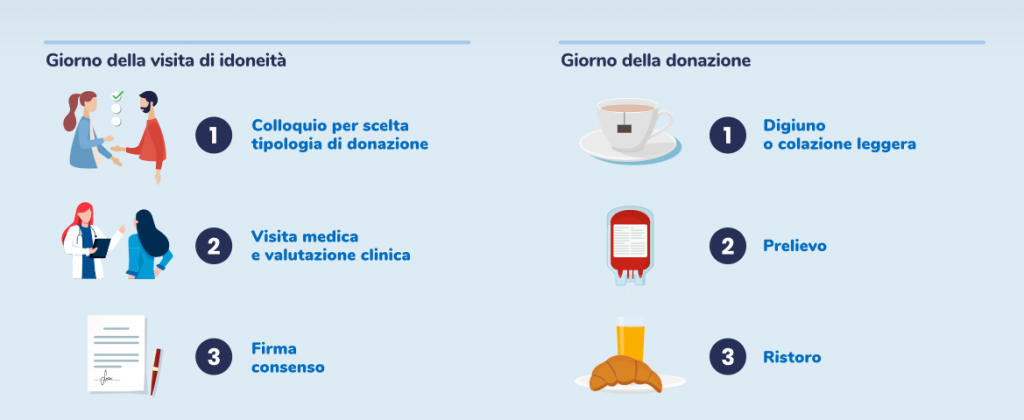 Giorno della visita di idoneità

1 Colloquio per scelta tipologia di donazione

2 Visita medica e valutazione clinica

3 Firma consenso

Giorno della donazione

1 Digiuno o colazione leggera

2 Prelievo

3 Ristoro